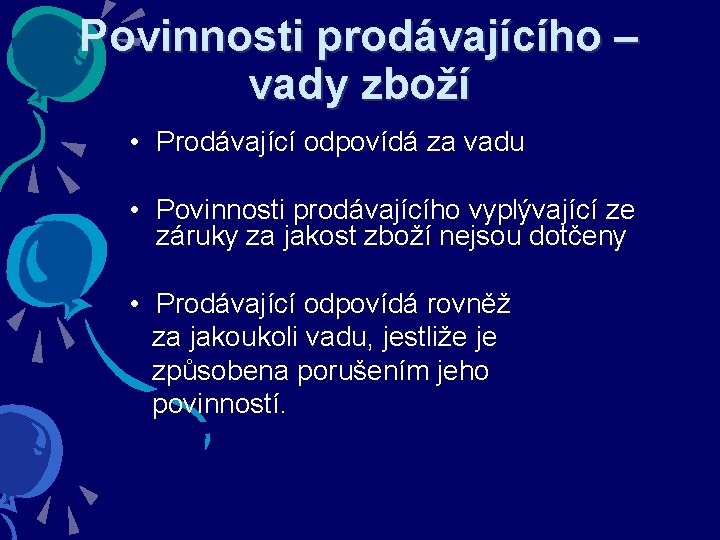 Povinnosti prodávajícího – vady zboží

• Prodávající odpovídá za vadu

• Povinnosti prodávajícího vyplývající ze záruky za jakost zboží nejsou dotčeny

• Prodávající odpovídá rovněž za jakoukoli vadu, jestliže je způsobena porušením jeho povinností.